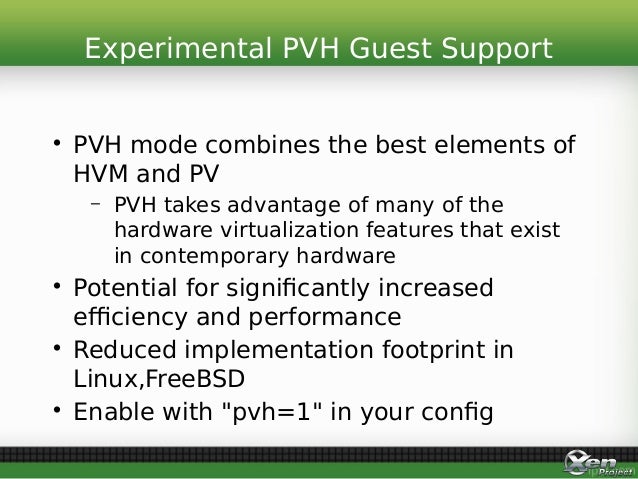 Experimental PVH Guest Support

• PVH mode combines the best elements of HVM and PV

– PVH takes advantage of many of the hardware virtualization features that exist in contemporary hardware

• Potential for significantly increased efficiency and performance

• Reduced implementation footprint in Linux,FreeBSD

• Enable with "pvh=1" in your config

Xen Project